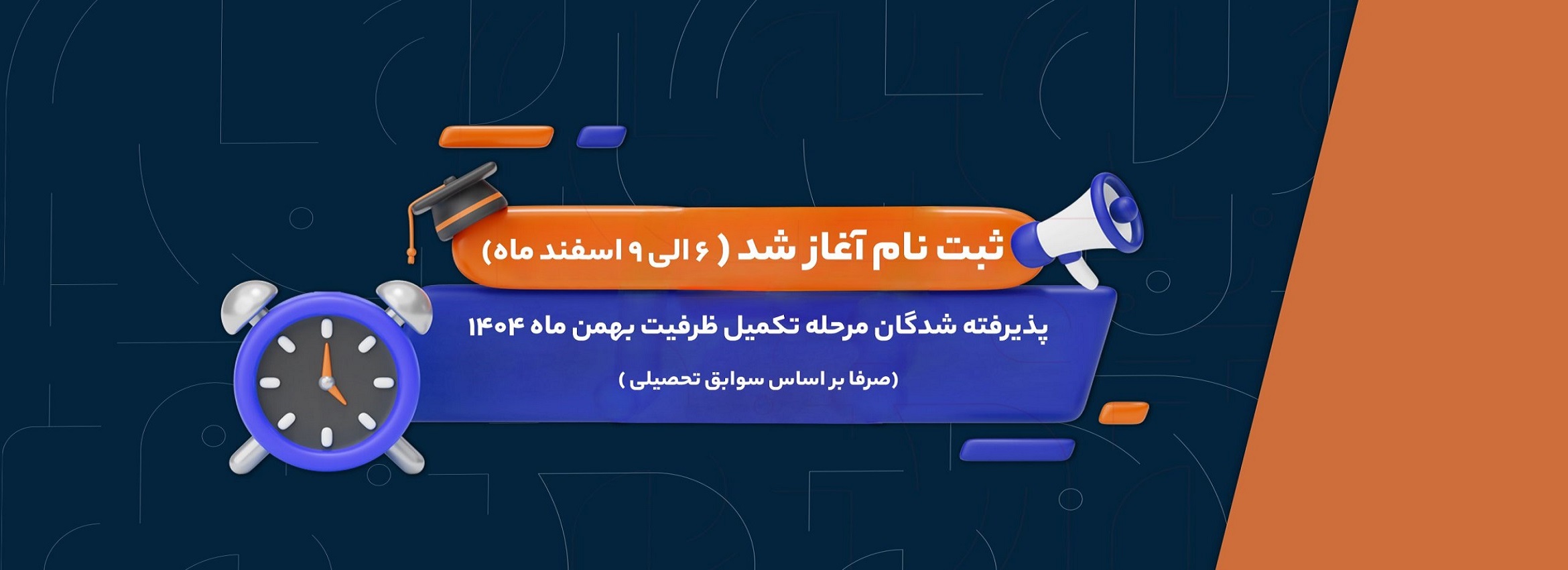 ثبت نام آغاز شد ( ۶ الی ۹ اسفند ماه)

پذیرفته شدگان مرحله تکمیل ظرفیت بهمن ماه ۱۴۰۴

(صرفا بر اساس سوابق تحصیلی )